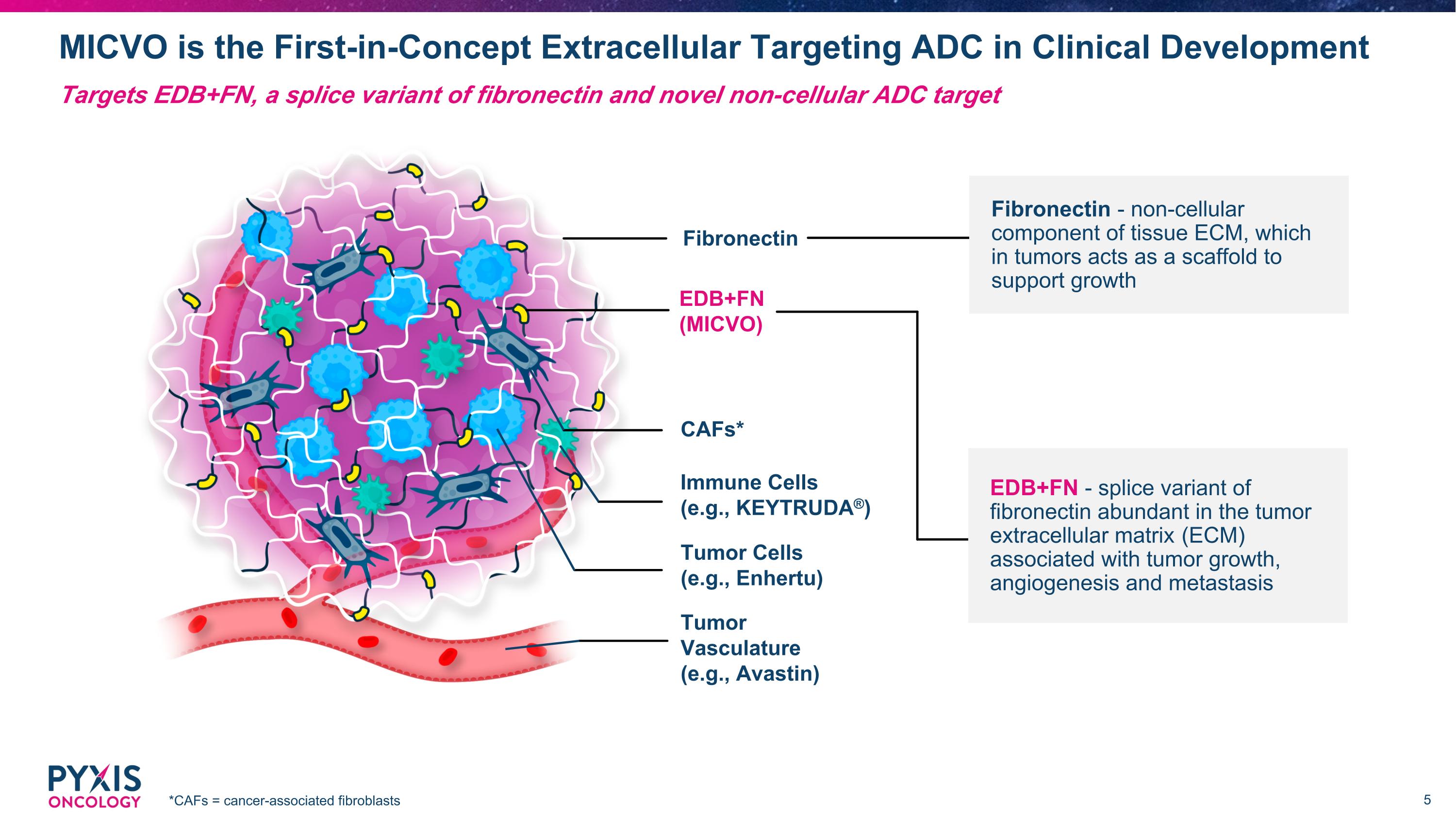 MICVO is the First-in-Concept Extracellular Targeting ADC in Clinical Development

Targets EDB+FN, a splice variant of fibronectin and novel non-cellular ADC target

Fibronectin

EDB+FN (MICVO)

CAFs*

Immune Cells (e.g., KEYTRUDA®)

Tumor Cells (e.g., Enhertu)

Tumor Vasculature (e.g., Avastin)

Fibronectin - non-cellular component of tissue ECM, which in tumors acts as a scaffold to support growth

EDB+FN - splice variant of fibronectin abundant in the tumor extracellular matrix (ECM) associated with tumor growth, angiogenesis and metastasis

PYXIS ONCOLOGY

*CAFs = cancer-associated fibroblasts

5